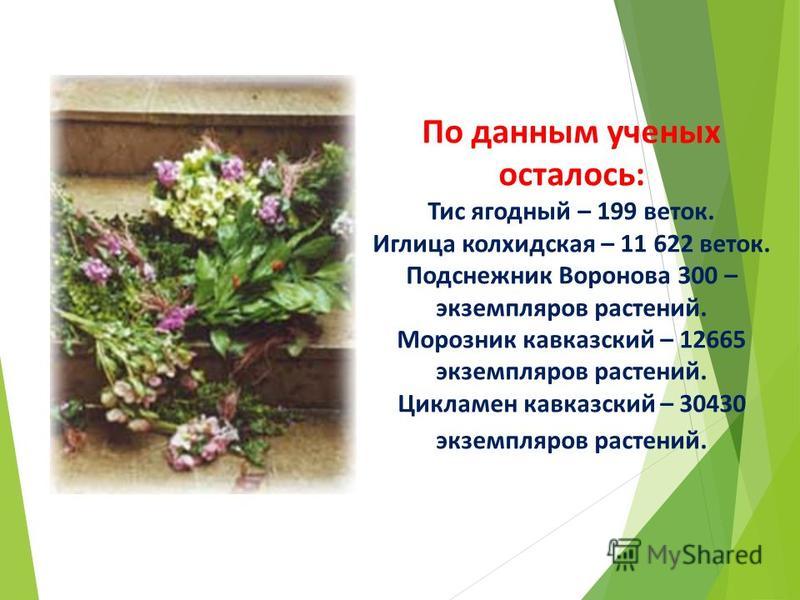 По данным ученых осталось:

Тис ягодный – 199 веток.
Иглица колхидская – 11 622 веток.
Подснежник Воронова 300 – экземпляров растений.
Морозник кавказский – 12665 экземпляров растений.
Цикламен кавказский – 30430 экземпляров растений.

MyShared